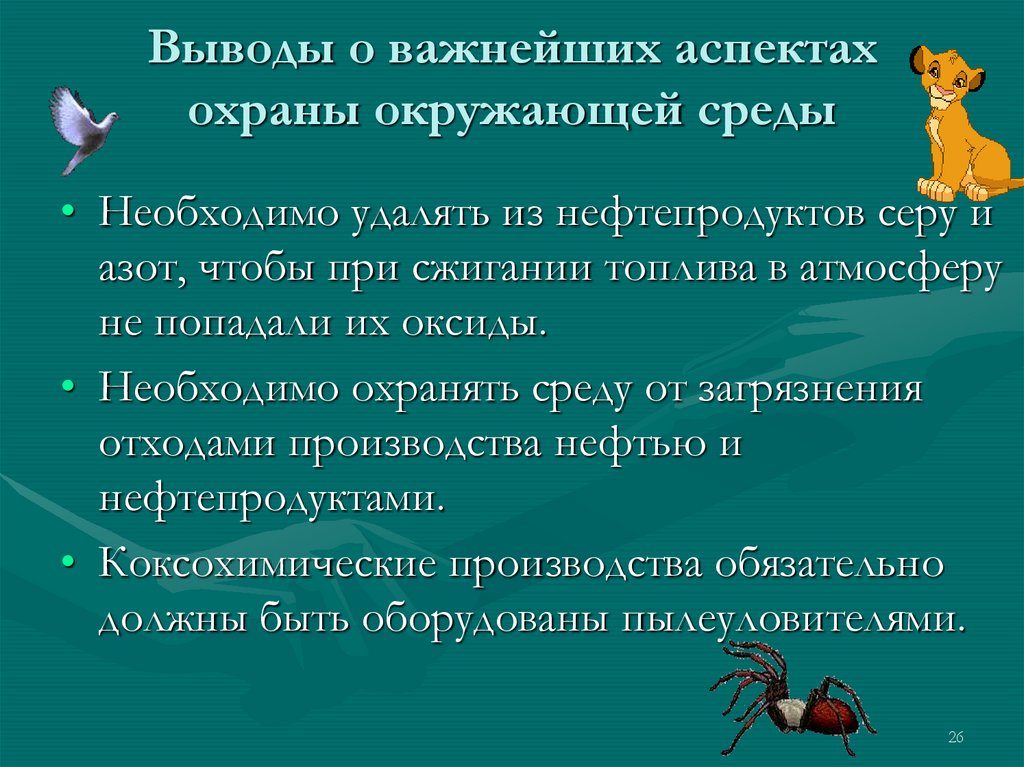 Выводы о важнейших аспектах охраны окружающей среды

• Необходимо удалять из нефтепродуктов серу и азот, чтобы при сжигании топлива в атмосферу не попадали их оксиды.
• Необходимо охранять среду от загрязнения отходами производства нефтью и нефтепродуктами.
• Коксохимические производства обязательно должны быть оборудованы пылеуловителями.

26